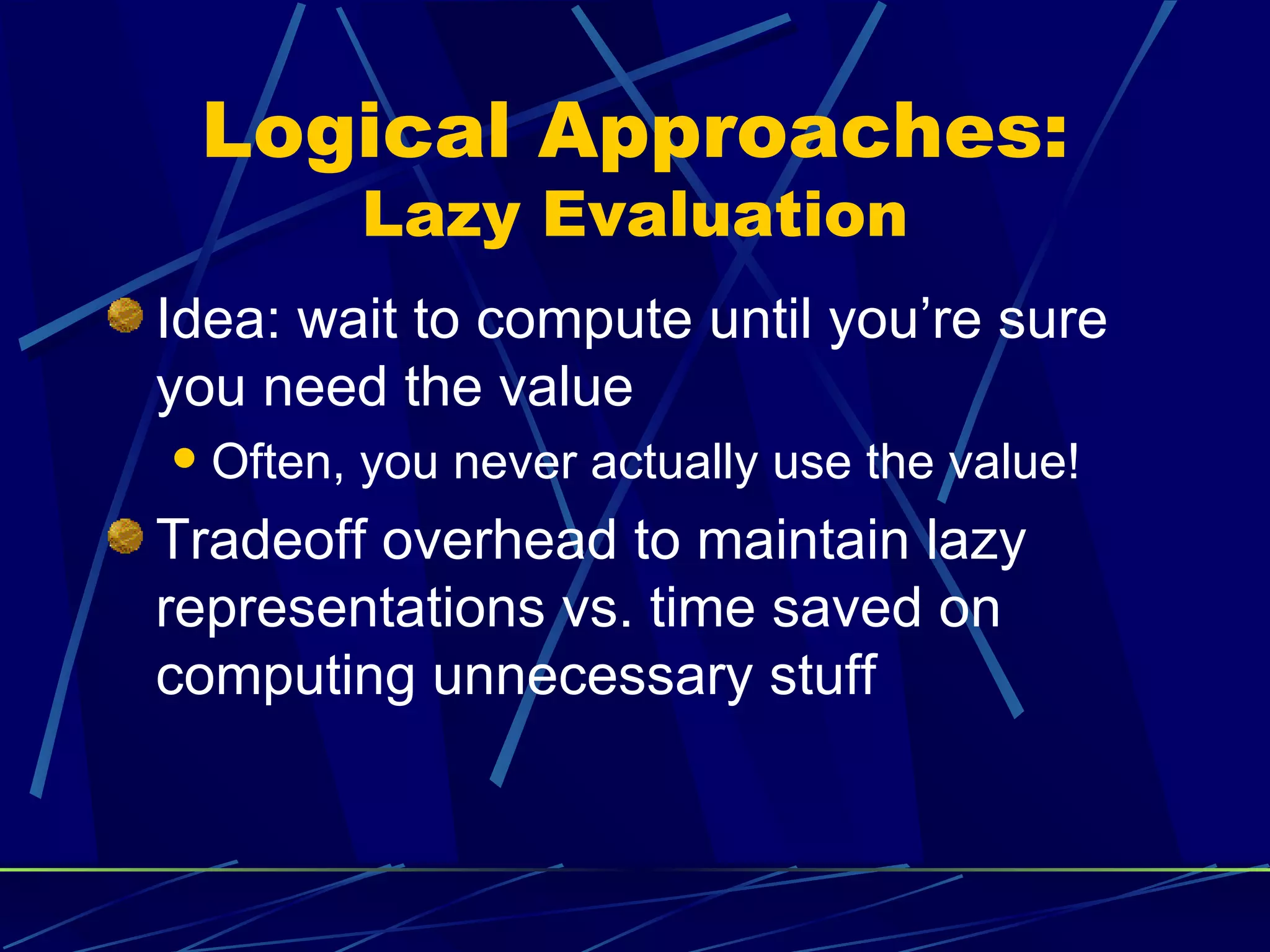 Logical Approaches:
Lazy Evaluation

Idea: wait to compute until you’re sure you need the value

Often, you never actually use the value!

Tradeoff overhead to maintain lazy representations vs. time saved on computing unnecessary stuff